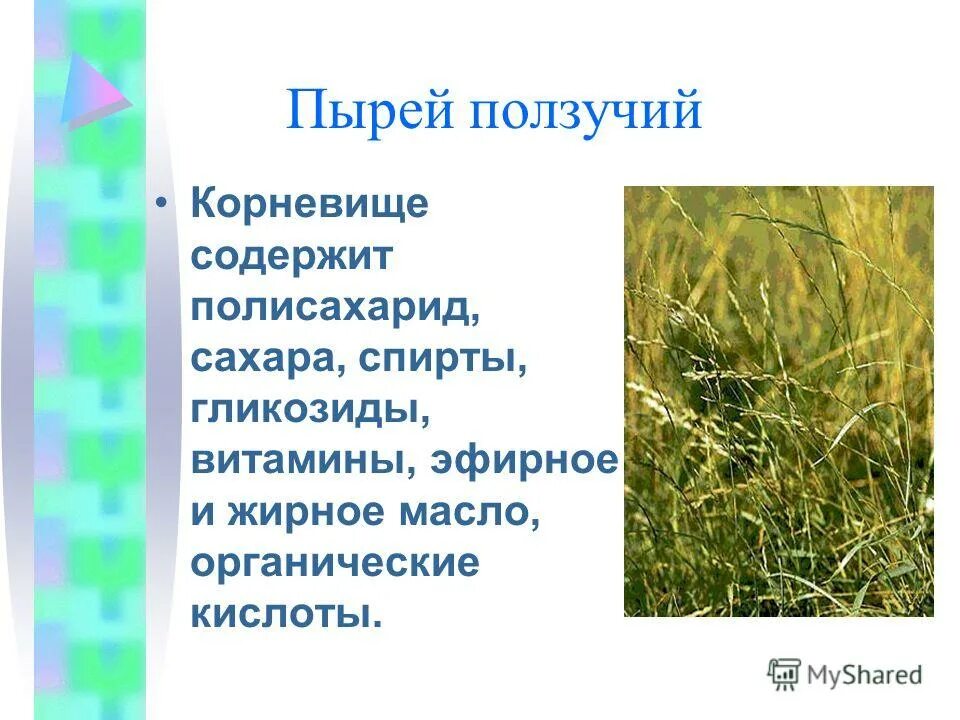 Пырей ползучий

• Корневище содержит полисахарид, сахара, спирты, гликозиды, витамины, эфирное и жирное масло, органические кислоты.

MyShared